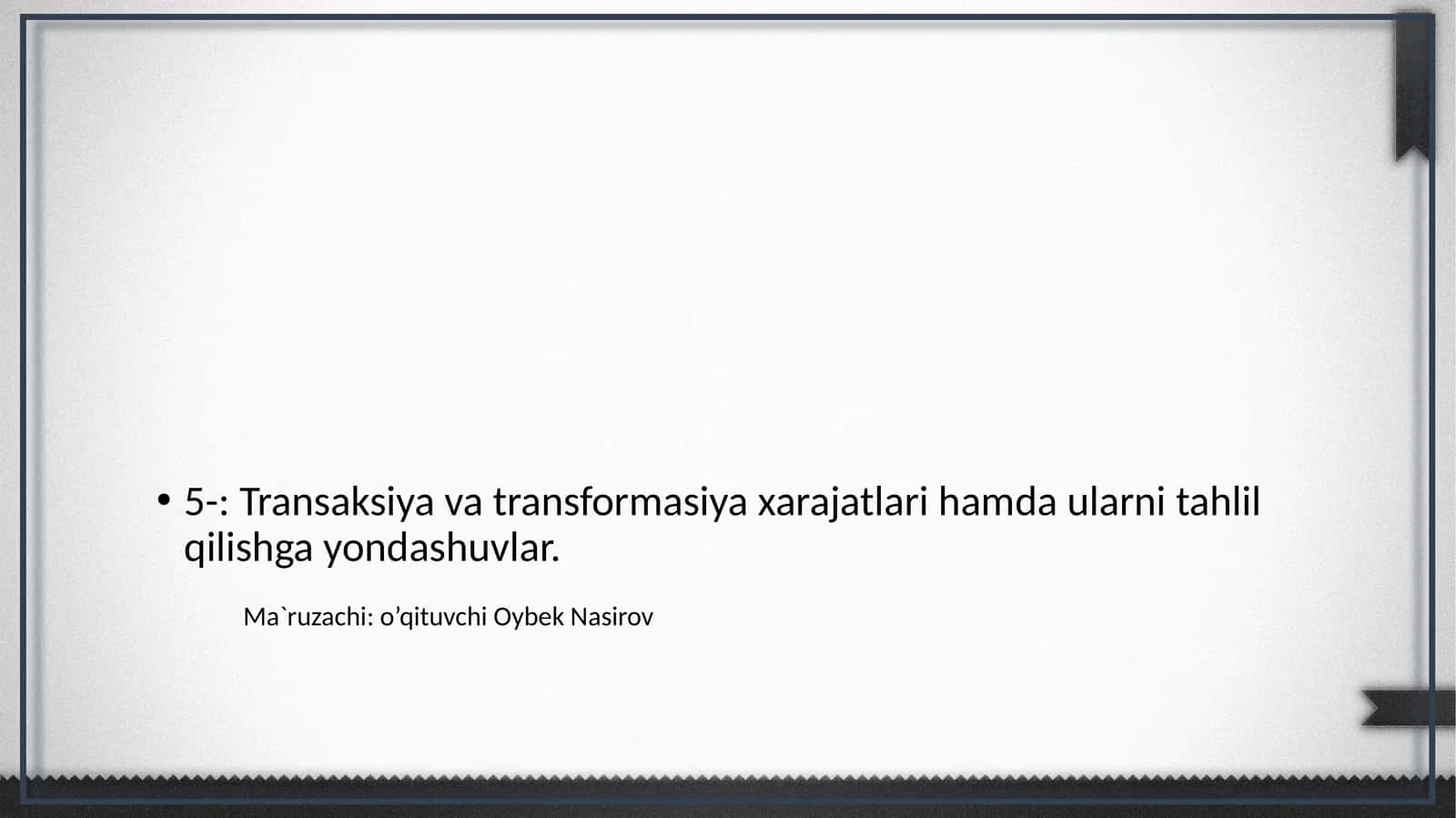 • 5-: Transaksiya va transformasiya xarajatlari hamda ularni tahlil qilishga yondashuvlar.

Ma`ruzachi: o’qituvchi Oybek Nasirov